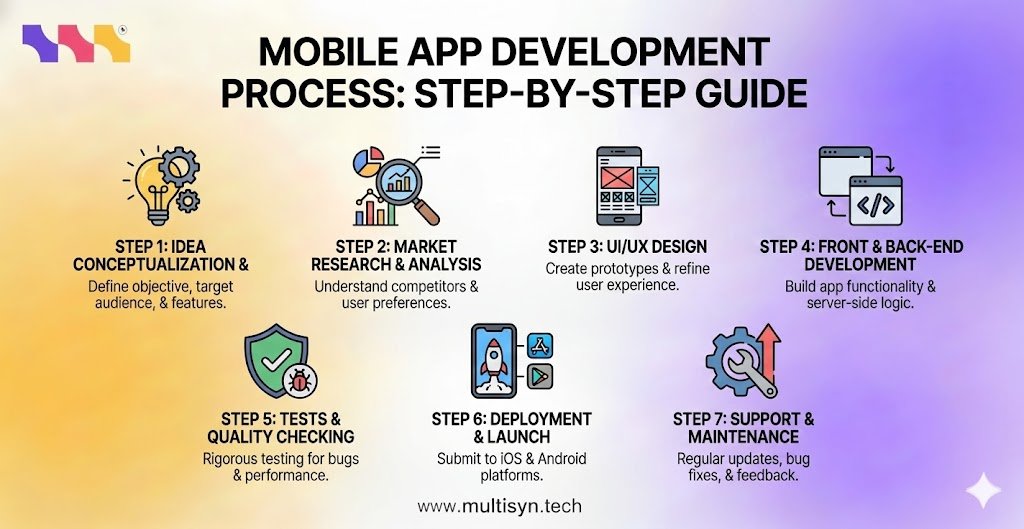 MOBILE APP DEVELOPMENT PROCESS: STEP-BY-STEP GUIDE

STEP 1: IDEA CONCEPTUALIZATION &
Define objective, target audience, & features.

STEP 2: MARKET RESEARCH & ANALYSIS
Understand competitors & user preferences.

STEP 3: UI/UX DESIGN
Create prototypes & refine user experience.

STEP 4: FRONT & BACK-END DEVELOPMENT
Build app functionality & server-side logic.

STEP 5: TESTS & QUALITY CHECKING
Rigorous testing for bugs & performance.

STEP 6: DEPLOYMENT & LAUNCH
Submit to iOS & Android platforms.

STEP 7: SUPPORT & MAINTENANCE
Regular updates, bug fixes, & feedback.

www.multisyn.tech